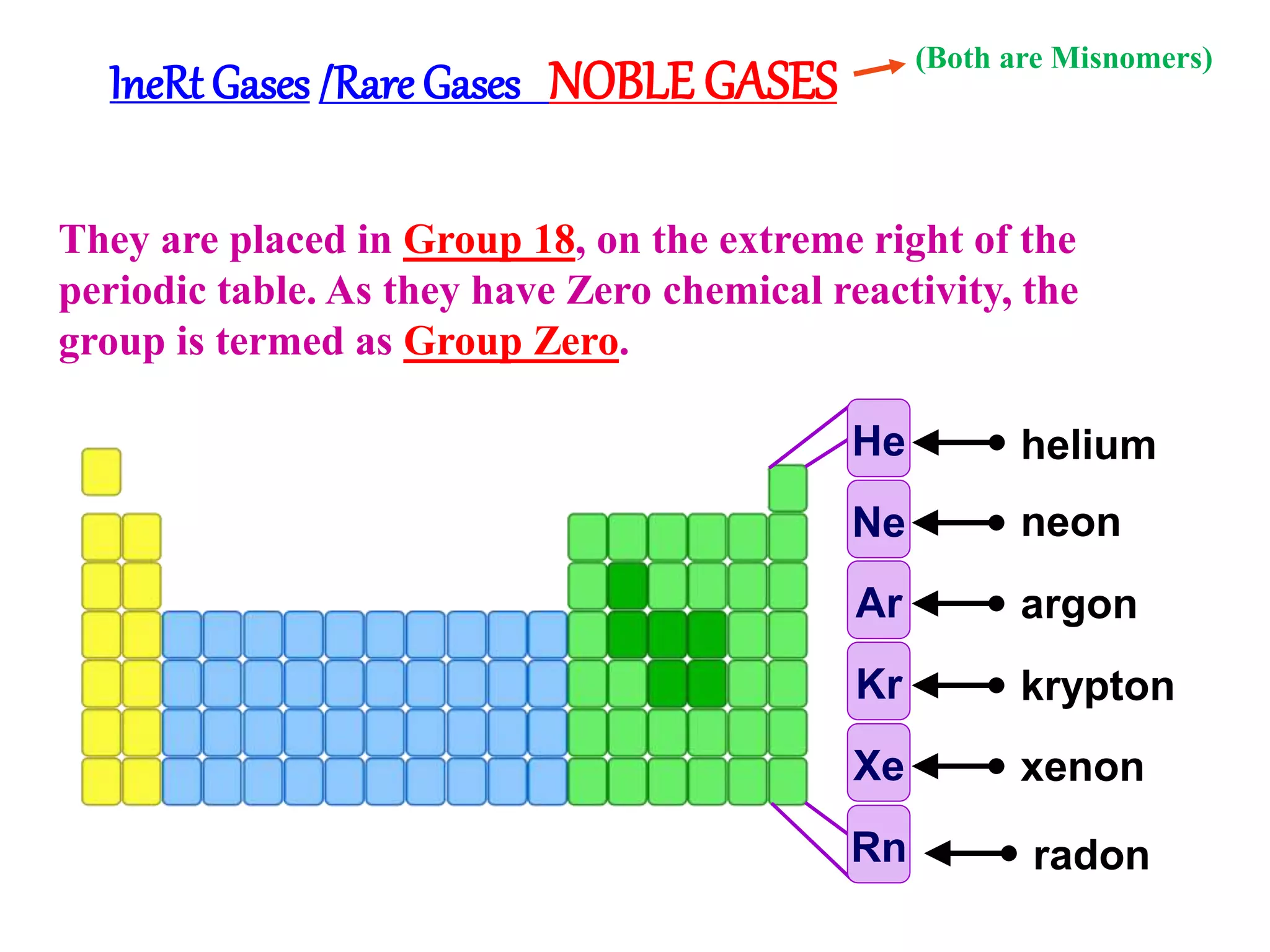 IneRt Gases /Rare Gases NOBLE GASES (Both are Misnomers)

They are placed in Group 18, on the extreme right of the periodic table. As they have Zero chemical reactivity, the group is termed as Group Zero.

He helium
Ne neon
Ar argon
Kr krypton
Xe xenon
Rn radon